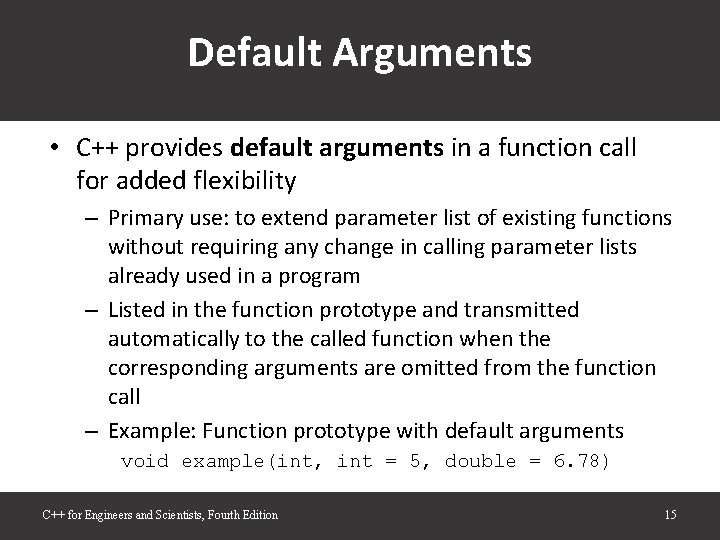 Default Arguments

• C++ provides default arguments in a function call for added flexibility

– Primary use: to extend parameter list of existing functions without requiring any change in calling parameter lists already used in a program

– Listed in the function prototype and transmitted automatically to the called function when the corresponding arguments are omitted from the function call

– Example: Function prototype with default arguments

void example(int, int = 5, double = 6.78)

C++ for Engineers and Scientists, Fourth Edition

15